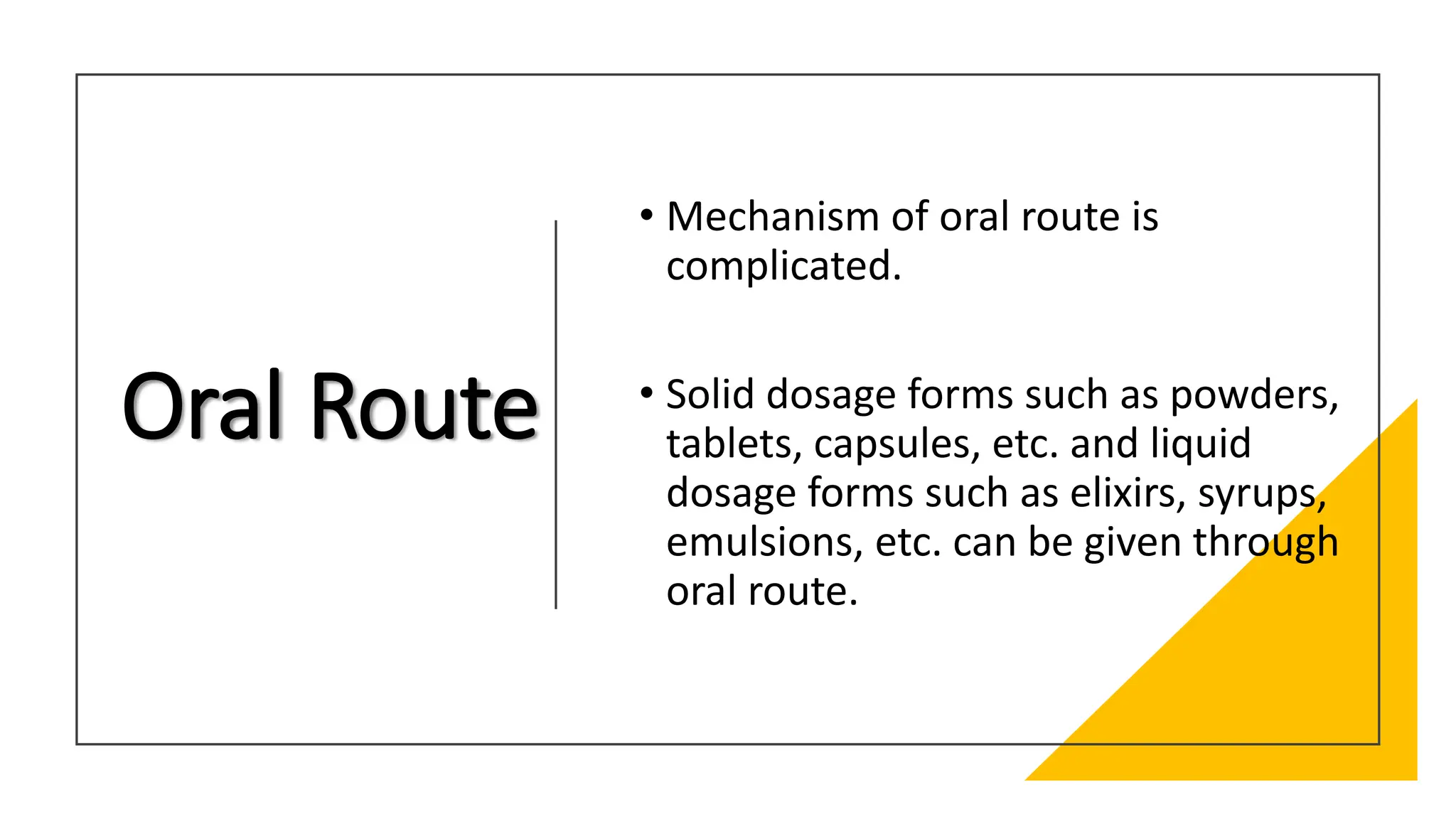 Oral Route

• Mechanism of oral route is complicated.

• Solid dosage forms such as powders, tablets, capsules, etc. and liquid dosage forms such as elixirs, syrups, emulsions, etc. can be given through oral route.